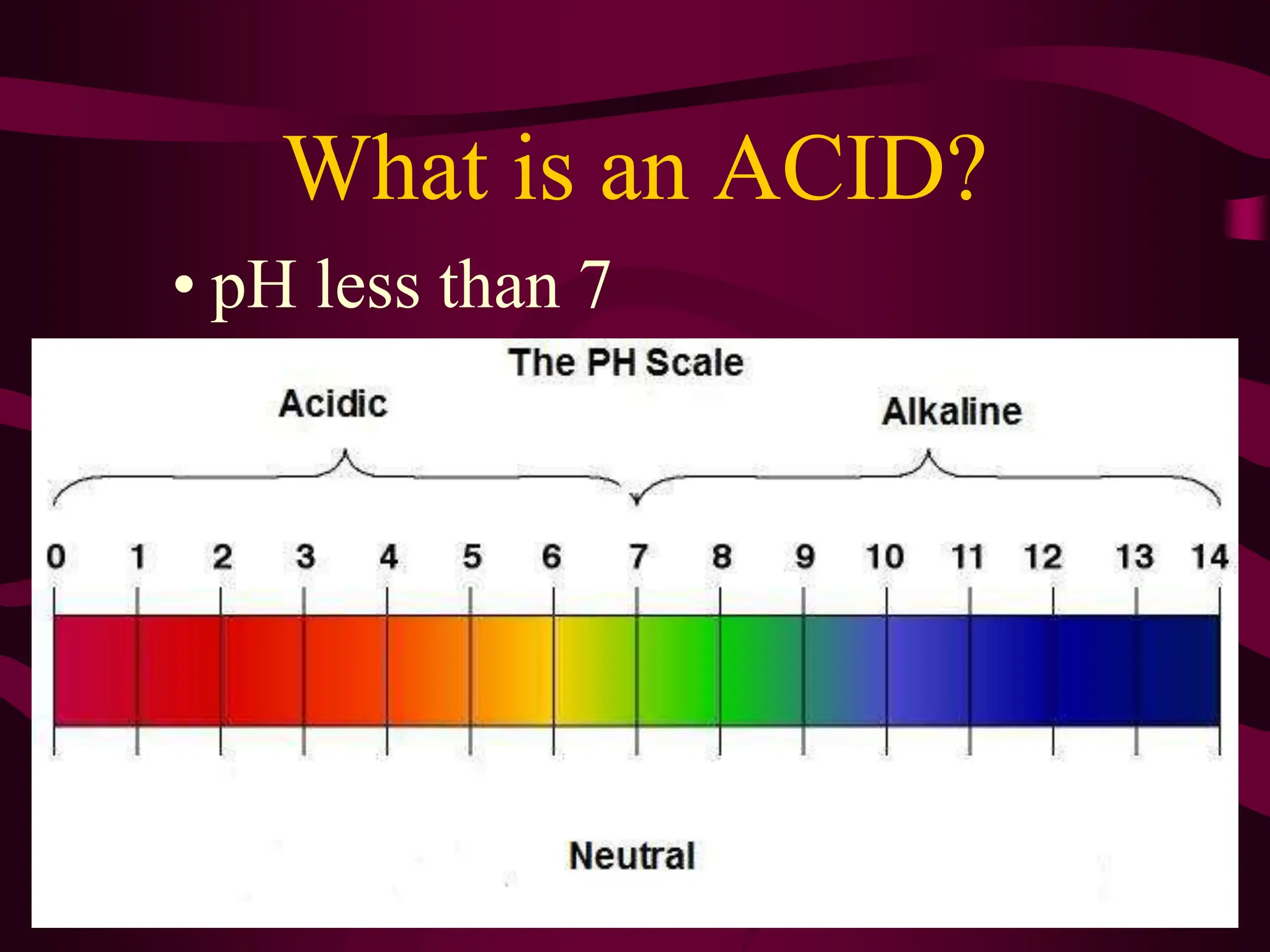 What is an ACID?

• pH less than 7

The PH Scale

Acidic

Alkaline

0 1 2 3 4 5 6 7 8 9 10 11 12 13 14

Neutral